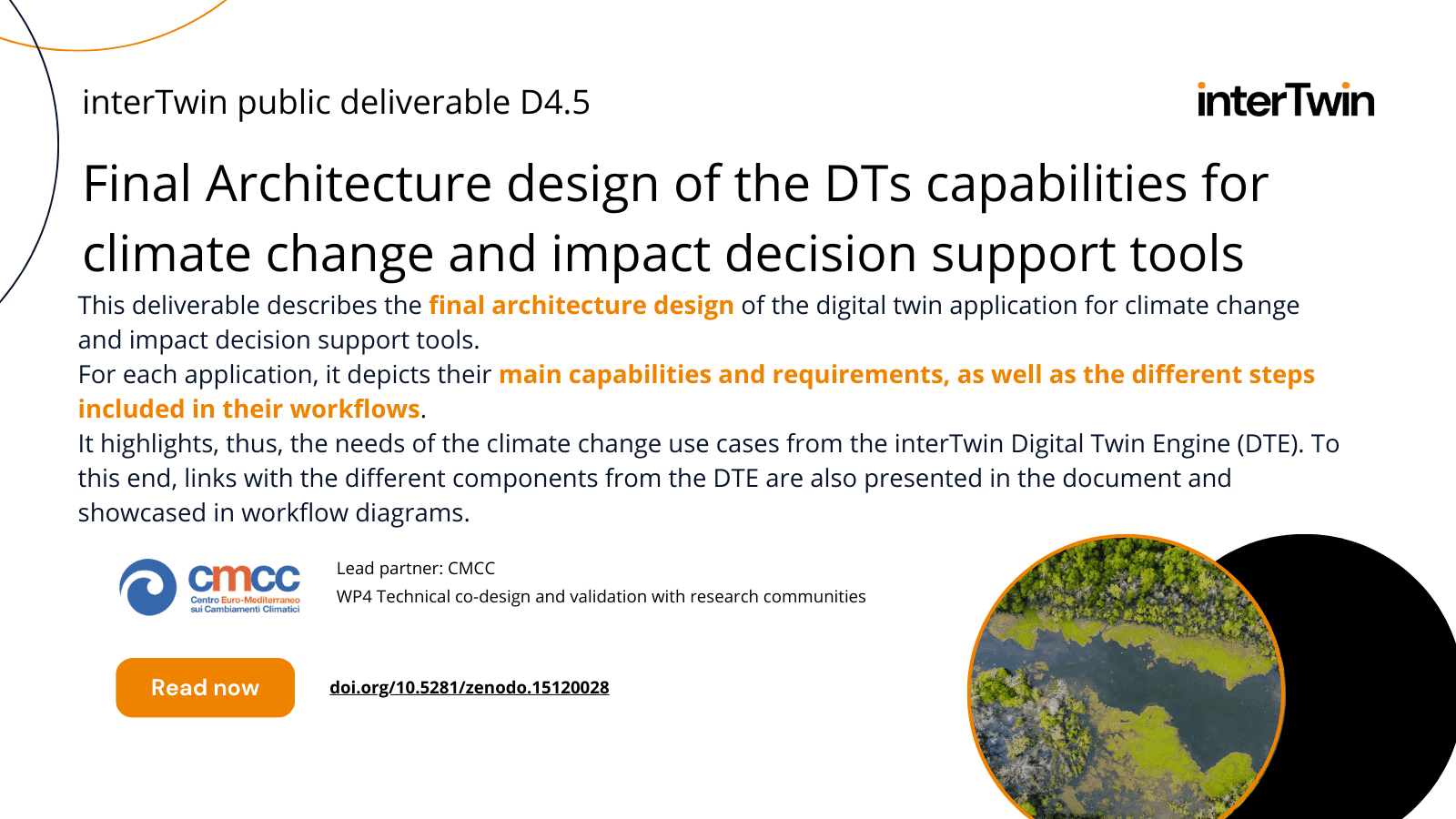 interTwin public deliverable D4.5

interTwin

Final Architecture design of the DTs capabilities for climate change and impact decision support tools

This deliverable describes the final architecture design of the digital twin application for climate change and impact decision support tools.
For each application, it depicts their main capabilities and requirements, as well as the different steps included in their workflows.
It highlights, thus, the needs of the climate change use cases from the interTwin Digital Twin Engine (DTE). To this end, links with the different components from the DTE are also presented in the document and showcased in workflow diagrams.

cmcc Centro Euro-Mediterraneo sui Cambiamenti Climatici

Lead partner: CMCC
WP4 Technical co-design and validation with research communities

Read now

doi.org/10.5281/zenodo.15120028